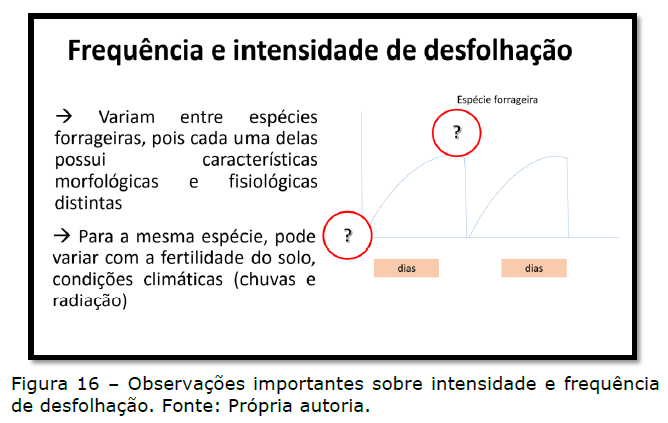 Frequência e intensidade de desfolhação

→ Variam entre espécies forrageiras, pois cada uma delas possui características morfológicas e fisiológicas distintas

→ Para a mesma espécie, pode variar com a fertilidade do solo, condições climáticas (chuvas e radiação)

Espécie forrageira

?

?

dias

dias

Figura 16 – Observações importantes sobre intensidade e frequência de desfolhação. Fonte: Própria autoria.